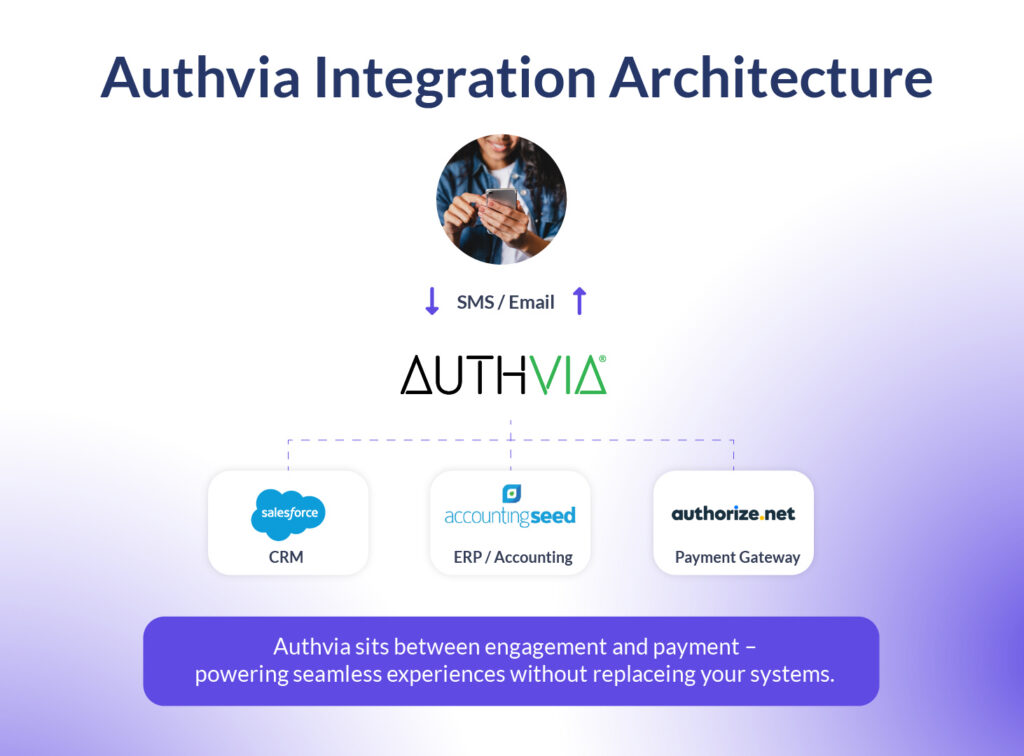 Authvia Integration Architecture

SMS / Email

AUTHVIA®

salesforce
CRM

accountingseed
ERP / Accounting

authorize.net
Payment Gateway

Authvia sits between engagement and payment – powering seamless experiences without replaceing your systems.